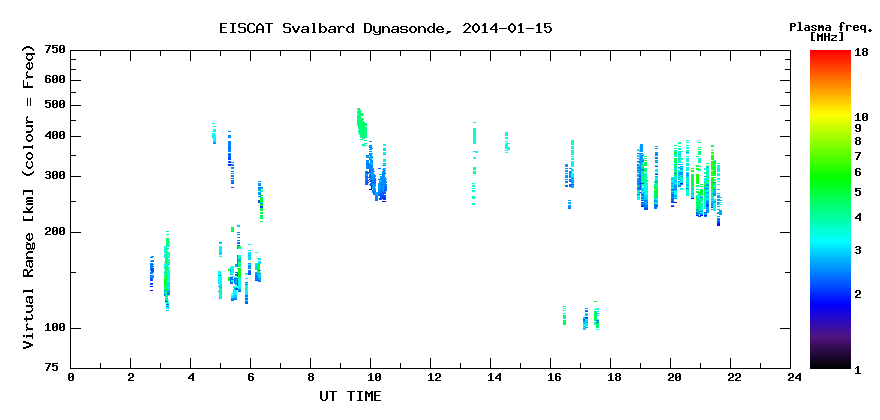 EISCAT Svalbard Dynasonde, 2014-01-15

Plasma freq. [MHz]

Virtual Range [km] (colour = Freq)

750
600
500
400
300
200
100
75

0 2 4 6 8 10 12 14 16 18 20 22 24

UT TIME

18
10
9
8
7
6
5
4
3
2
1